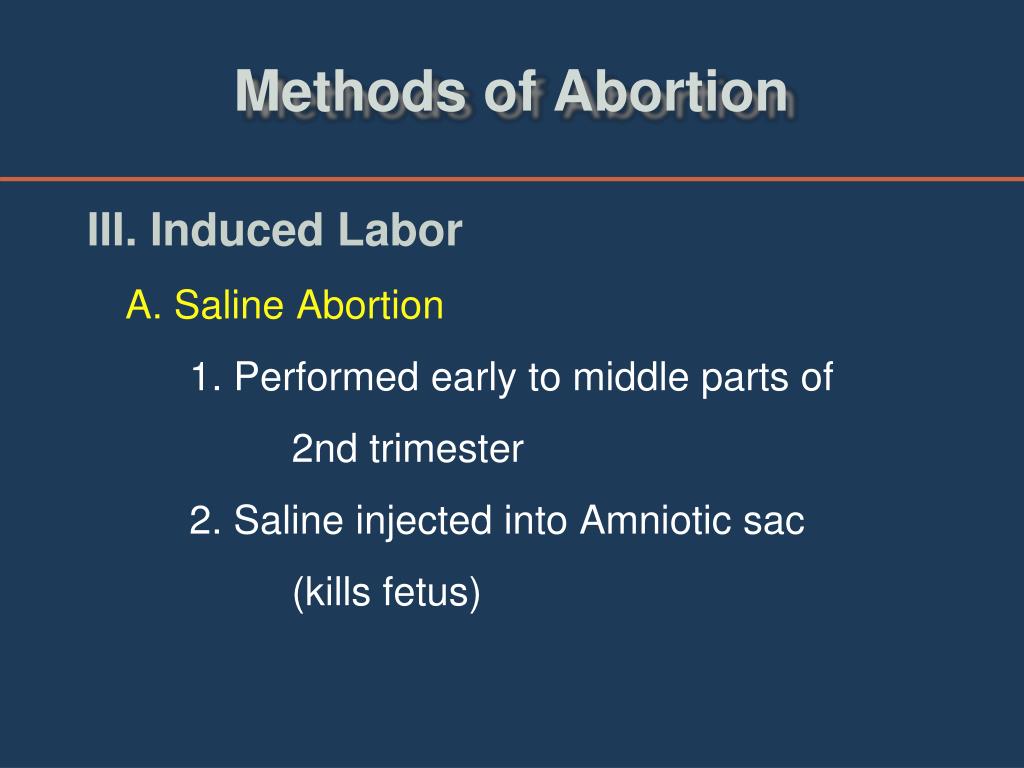 Methods of Abortion

III. Induced Labor

A. Saline Abortion

1. Performed early to middle parts of 2nd trimester

2. Saline injected into Amniotic sac (kills fetus)